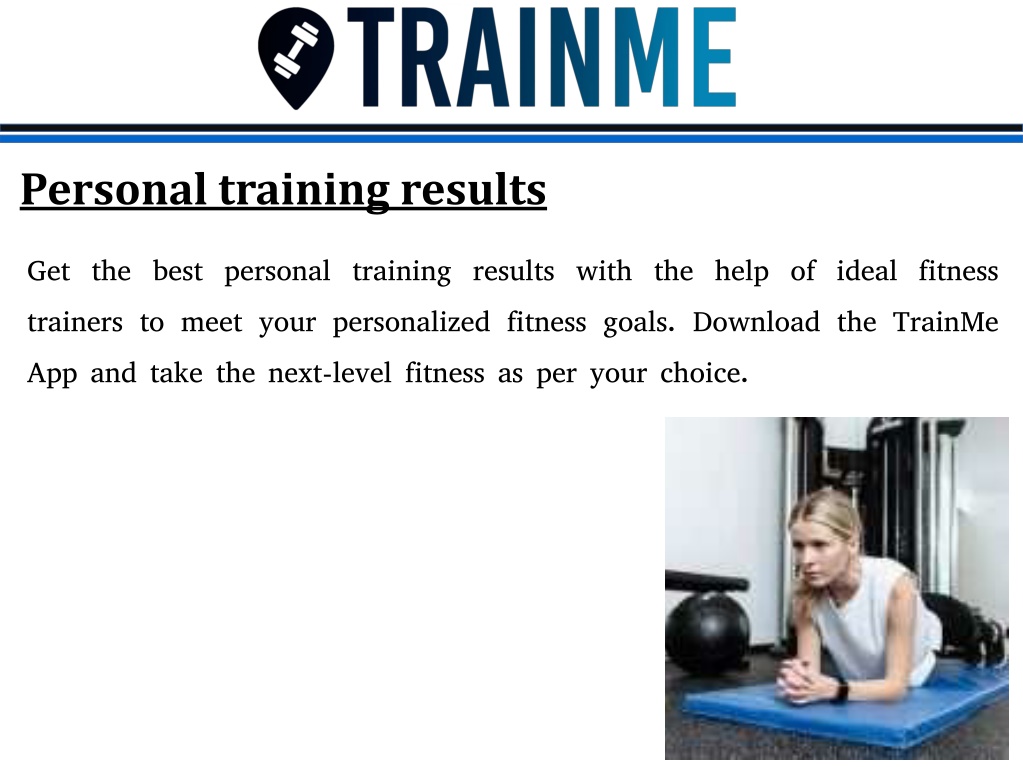 TRAINME

Personal training results

Get the best personal training results with the help of ideal fitness trainers to meet your personalized fitness goals. Download the TrainMe App and take the next-level fitness as per your choice.